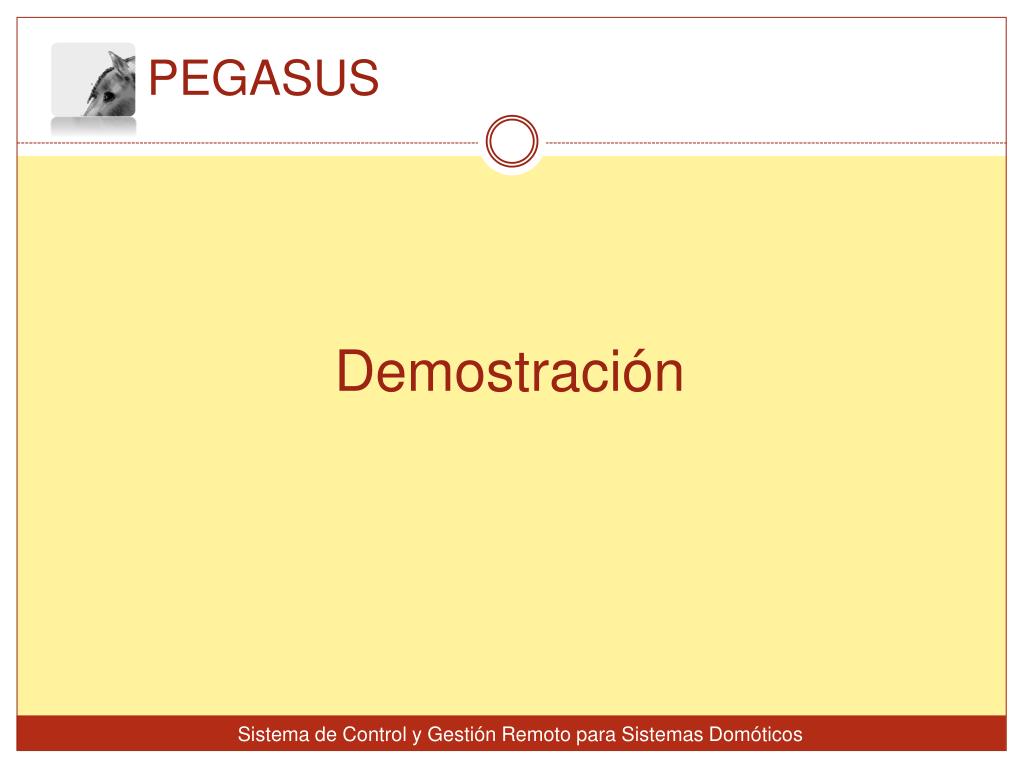 PEGASUS

Demostración

Sistema de Control y Gestión Remoto para Sistemas Domóticos